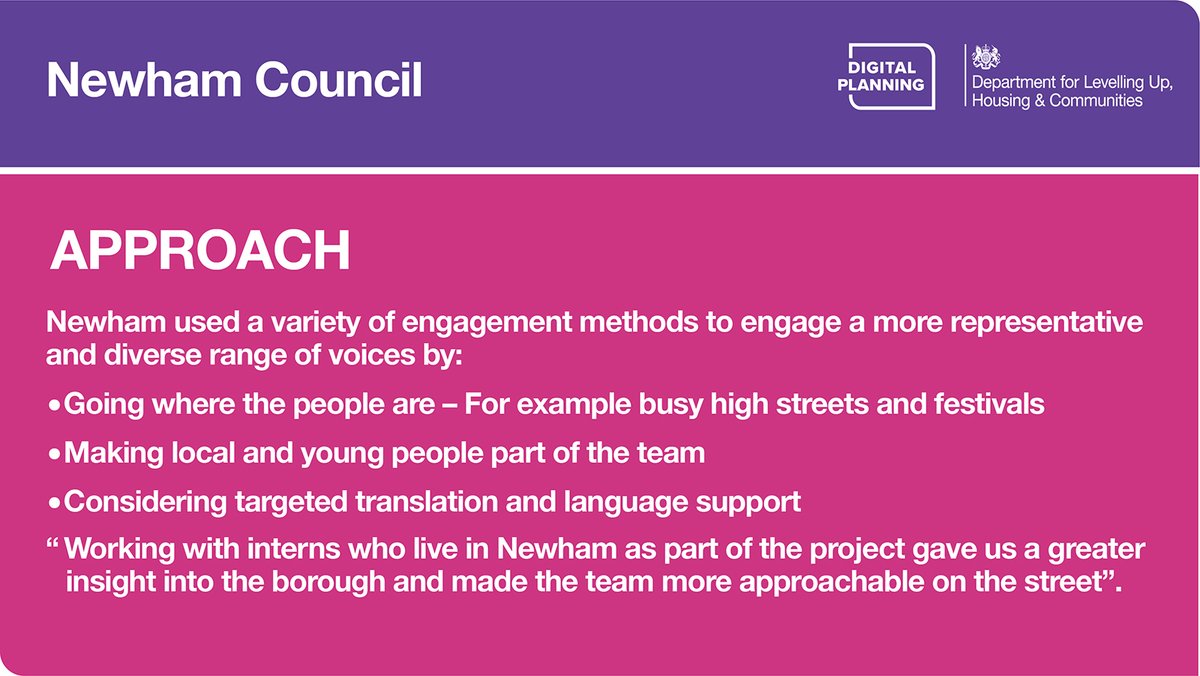 Newham Council

DIGITAL PLANNING

Department for Levelling Up, Housing & Communities

APPROACH

Newham used a variety of engagement methods to engage a more representative and diverse range of voices by:

•Going where the people are – For example busy high streets and festivals

•Making local and young people part of the team

•Considering targeted translation and language support

“ Working with interns who live in Newham as part of the project gave us a greater insight into the borough and made the team more approachable on the street”.